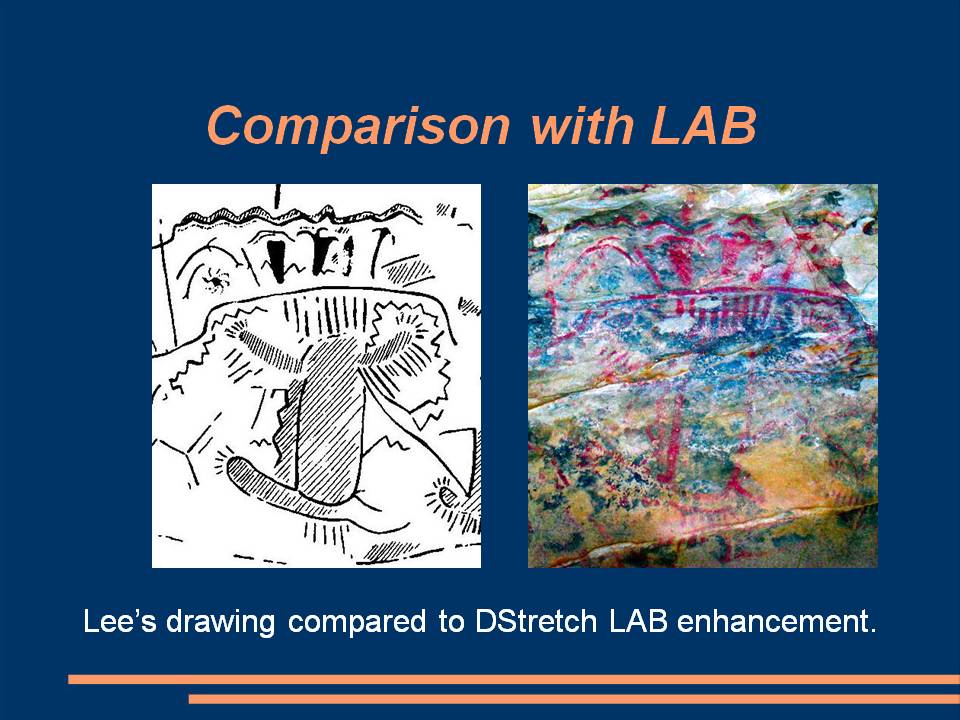 Comparison with LAB

Lee's drawing compared to DStretch LAB enhancement.